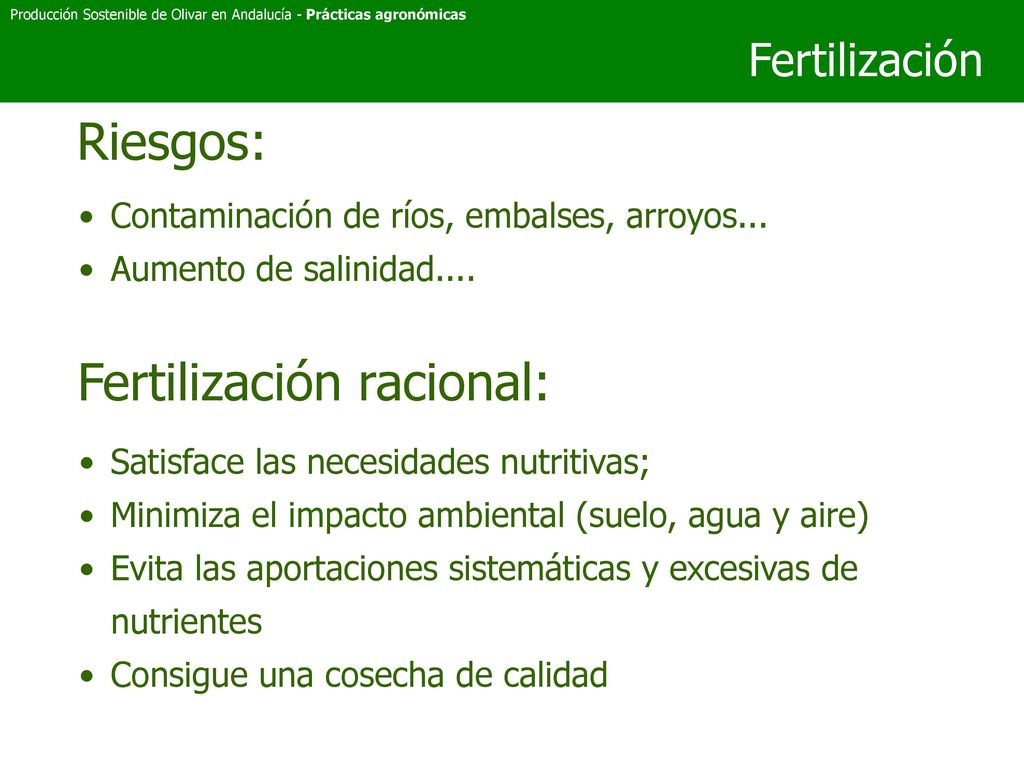 Producción Sostenible de Olivar en Andalucía - Prácticas agronómicas

Fertilización

Riesgos:

• Contaminación de ríos, embalses, arroyos...
• Aumento de salinidad....

Fertilización racional:

• Satisface las necesidades nutritivas;
• Minimiza el impacto ambiental (suelo, agua y aire)
• Evita las aportaciones sistemáticas y excesivas de nutrientes
• Consigue una cosecha de calidad